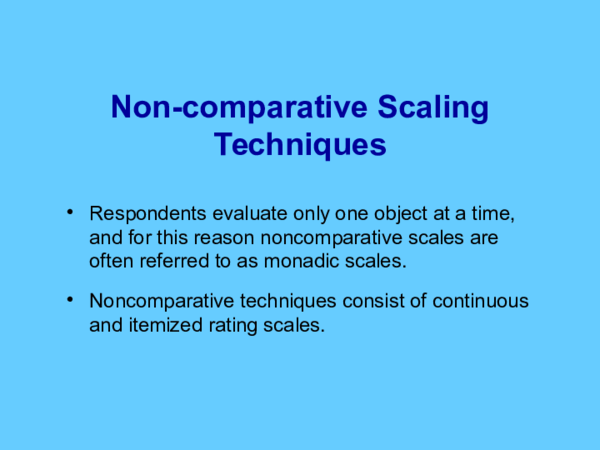 Non-comparative Scaling Techniques

• Respondents evaluate only one object at a time, and for this reason noncomparative scales are often referred to as monadic scales.

• Noncomparative techniques consist of continuous and itemized rating scales.